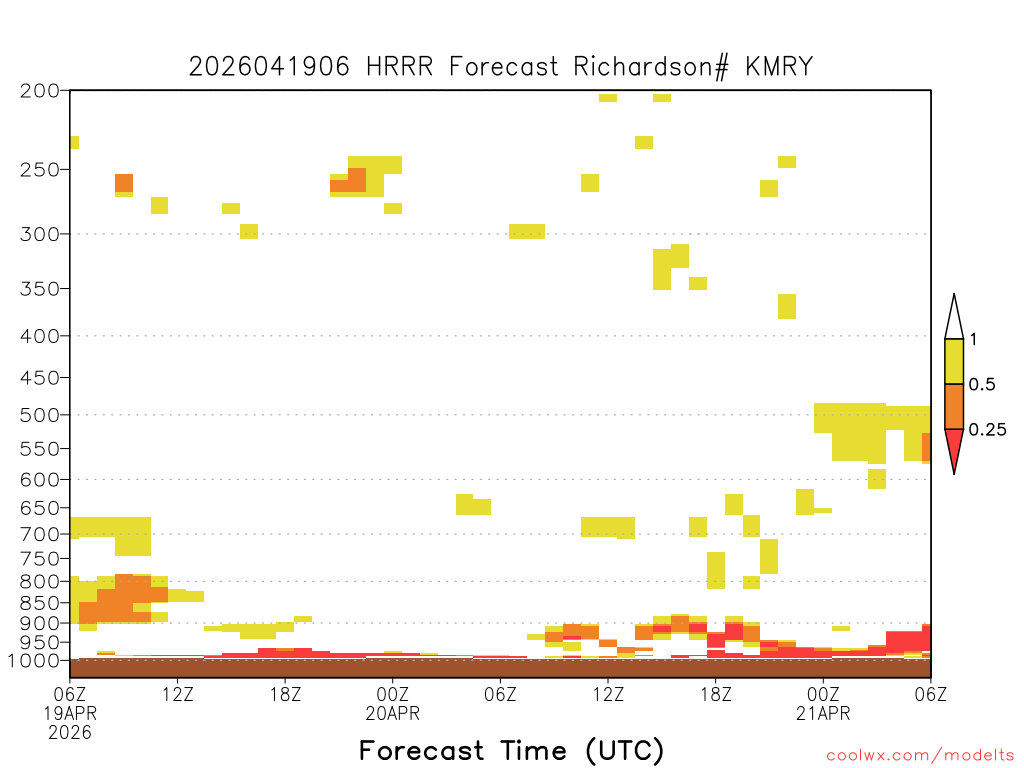 2026041906 HRRR Forecast Richardson# KMRY

200
250
300
350
400
450
500
550
600
650
700
750
800
850
900
950
1000

1
0.5
0.25

06Z 19APR 2026
12Z
18Z
00Z 20APR
06Z
12Z
18Z
00Z 21APR
06Z

Forecast Time (UTC)

coolwx.com/modelts